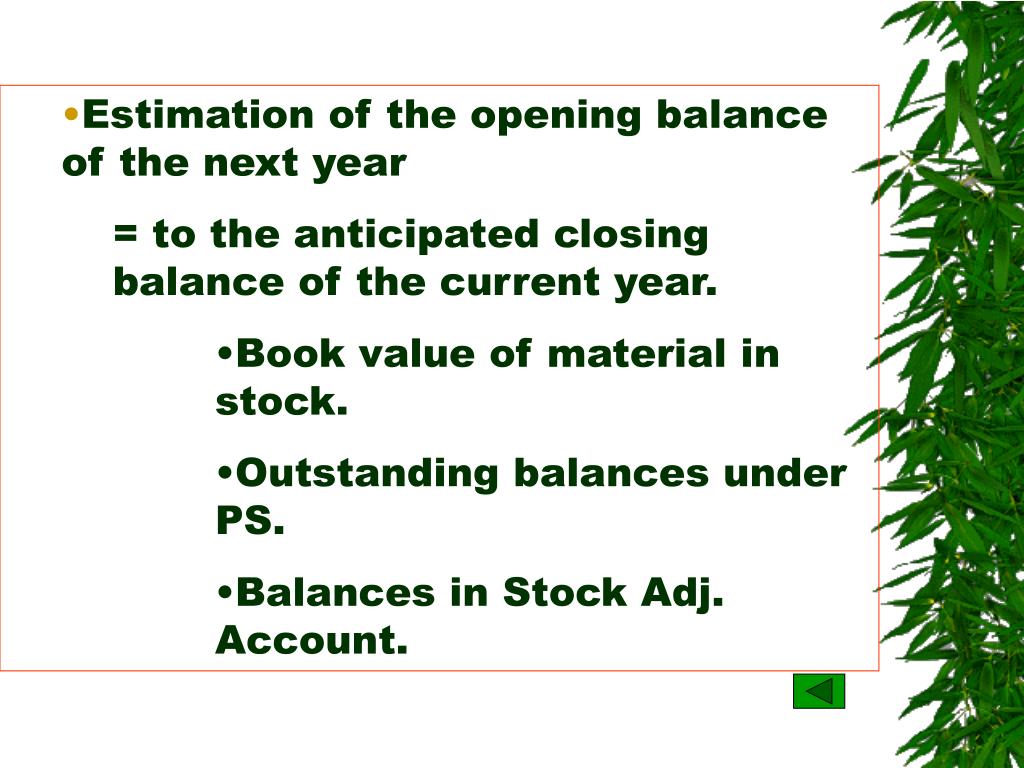 •Estimation of the opening balance of the next year

= to the anticipated closing balance of the current year.

•Book value of material in stock.

•Outstanding balances under PS.

•Balances in Stock Adj. Account.